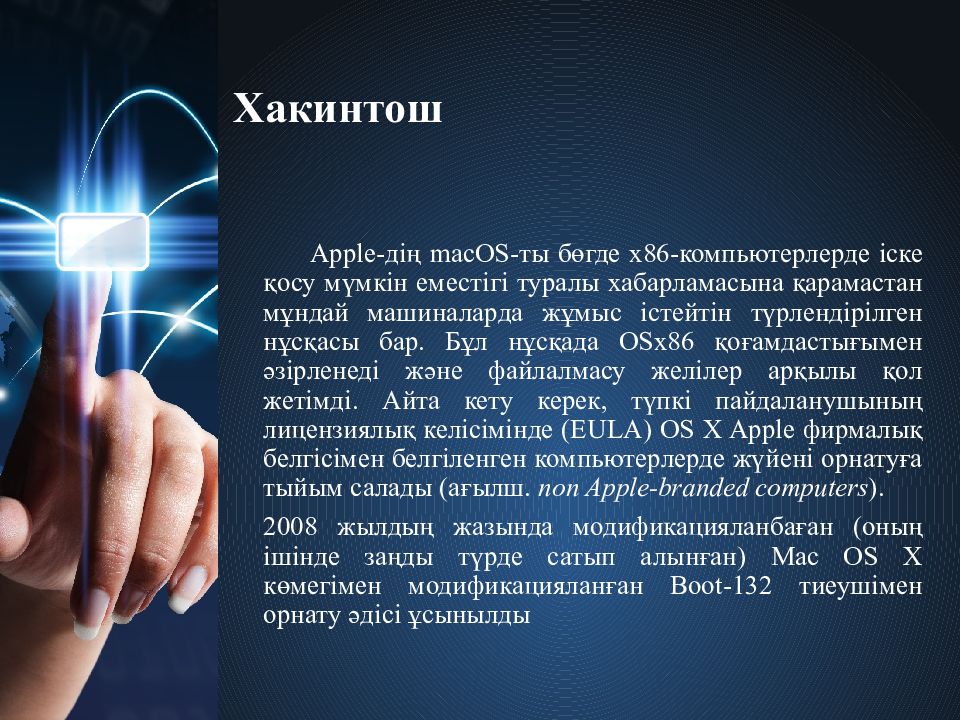 Хакинтош

Apple-дің macOS-ты бөгде x86-компьютерлерде іске қосу мүмкін еместігі туралы хабарламасына қарамастан мұндай машиналарда жұмыс істейтін түрлендірілген нұсқасы бар. Бұл нұсқада OSx86 қоғамдастығымен әзірленеді және файлалмасу желілер арқылы қол жетімді. Айта кету керек, түпкі пайдаланушының лицензиялық келісімінде (EULA) OS X Apple фирмалық белгісімен белгіленген компьютерлерде жүйені орнатуға тыйым салады (ағылш. non Apple-branded computers).

2008 жылдың жазында модификацияланбаған (оның ішінде заңды түрде сатып алынған) Mac OS X көмегімен модификацияланған Boot-132 тиеушімен орнату әдісі ұсынылды